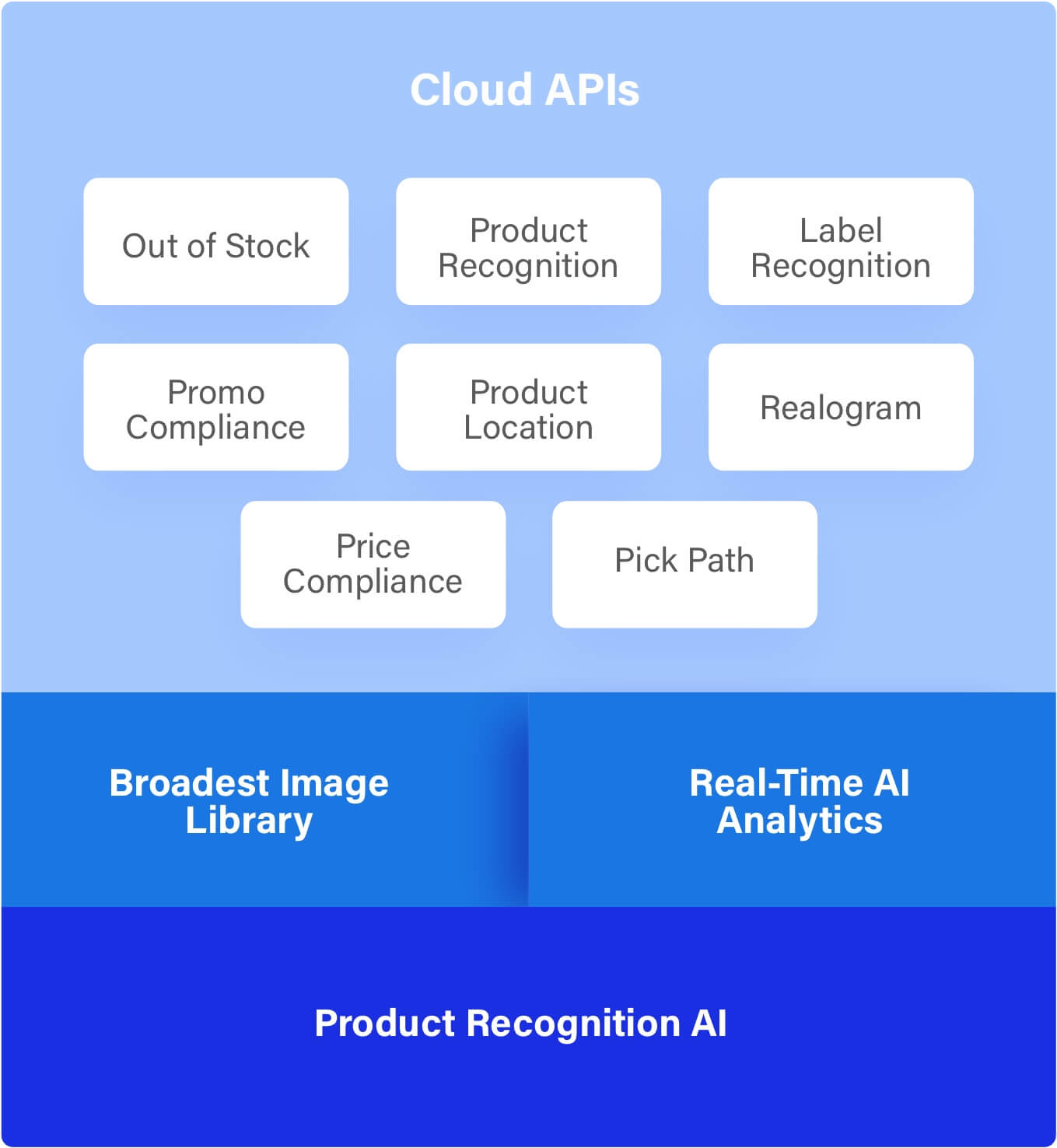 Cloud APIs

Out of Stock

Product Recognition

Label Recognition

Promo Compliance

Product Location

Realogram

Price Compliance

Pick Path

Broadest Image Library

Real-Time AI Analytics

Product Recognition AI